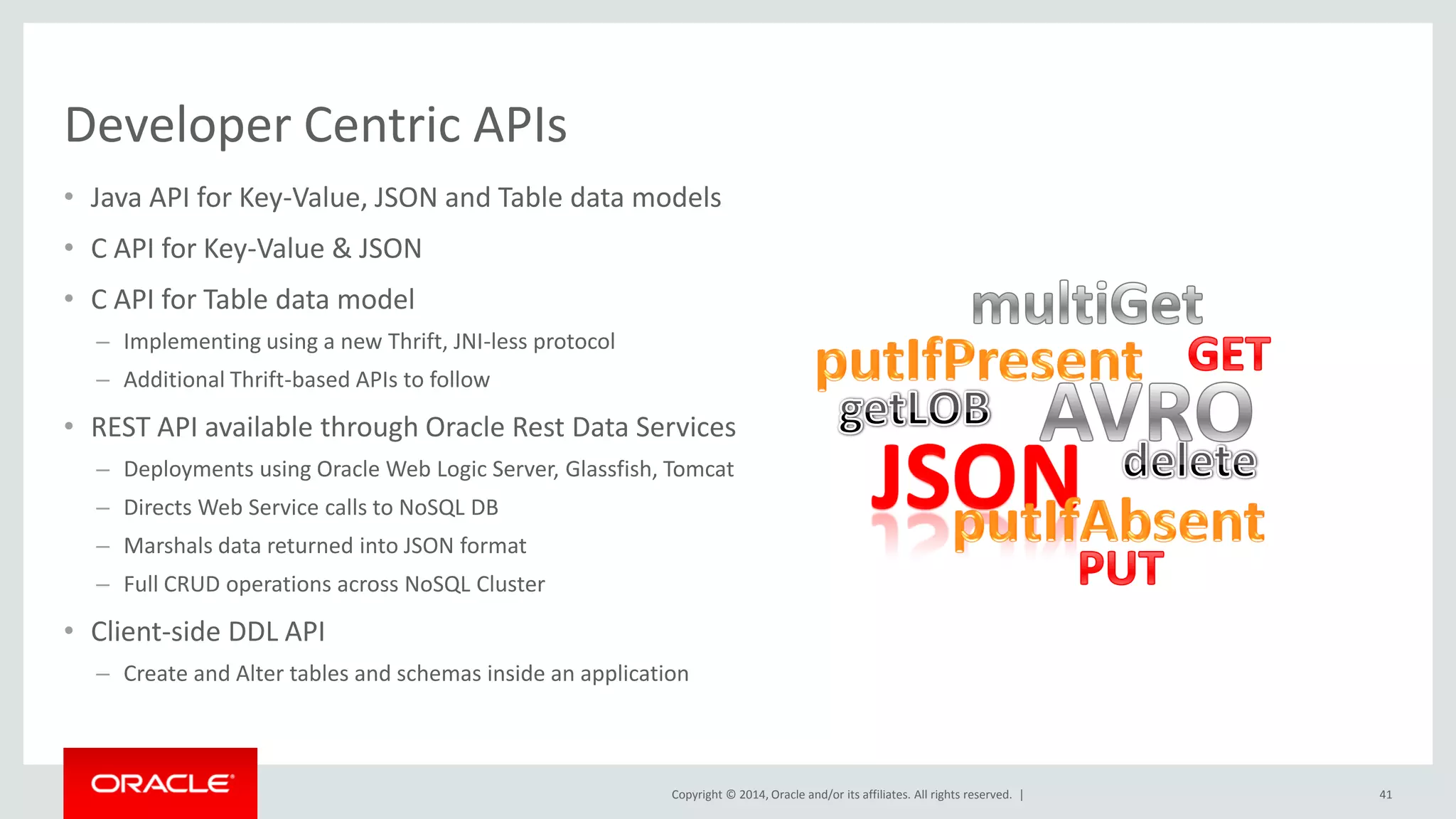 Developer Centric APIs

• Java API for Key-Value, JSON and Table data models
• C API for Key-Value & JSON
• C API for Table data model
– Implementing using a new Thrift, JNI-less protocol
– Additional Thrift-based APIs to follow
• REST API available through Oracle Rest Data Services
– Deployments using Oracle Web Logic Server, Glassfish, Tomcat
– Directs Web Service calls to NoSQL DB
– Marshals data returned into JSON format
– Full CRUD operations across NoSQL Cluster
• Client-side DDL API
– Create and Alter tables and schemas inside an application

multiGet
putIfPresent
GET
getLOB
AVRO
JSON
delete
putIfAbsent
PUT

ORACLE

Copyright © 2014, Oracle and/or its affiliates. All rights reserved. |

41